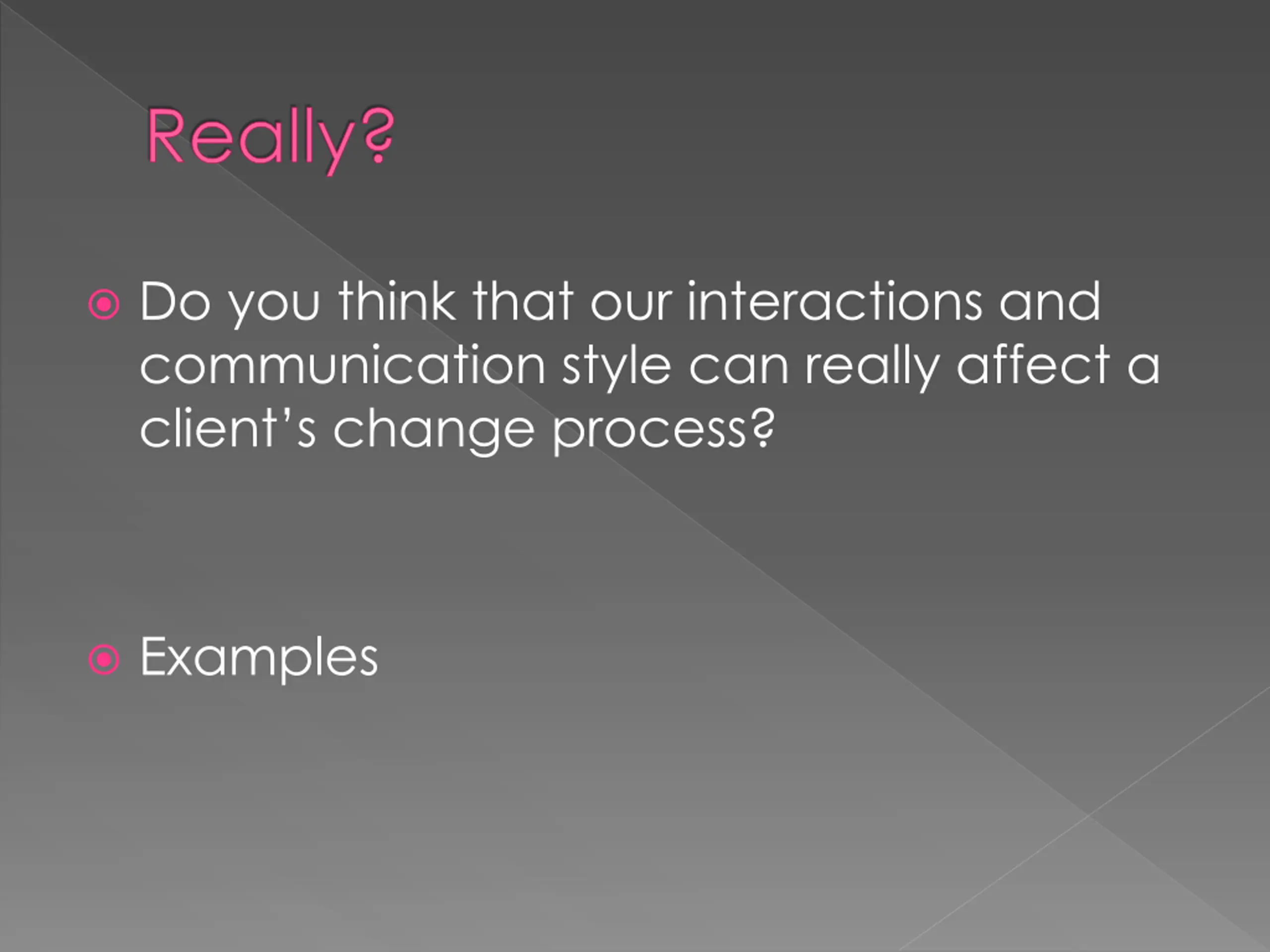 Really?

Do you think that our interactions and communication style can really affect a client's change process?

Examples